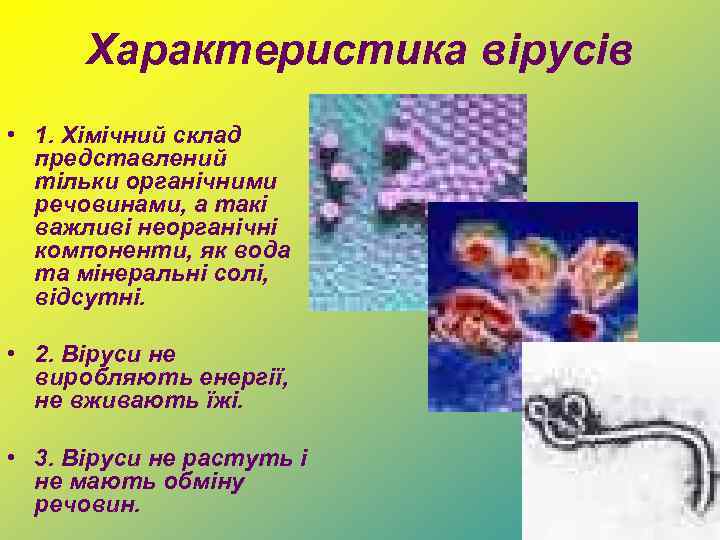 Характеристика вірусів

• 1. Хімічний склад представлений тільки органічними речовинами, а такі важливі неорганічні компоненти, як вода та мінеральні солі, відсутні.

• 2. Віруси не виробляють енергії, не вживають їжі.

• 3. Віруси не растуть і не мають обміну речовин.